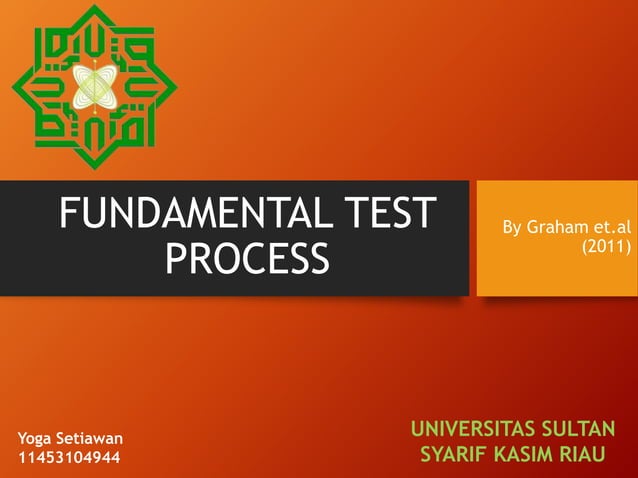 FUNDAMENTAL TEST PROCESS

By Graham et.al (2011)

Yoga Setiawan
11453104944

UNIVERSITAS SULTAN SYARIF KASIM RIAU